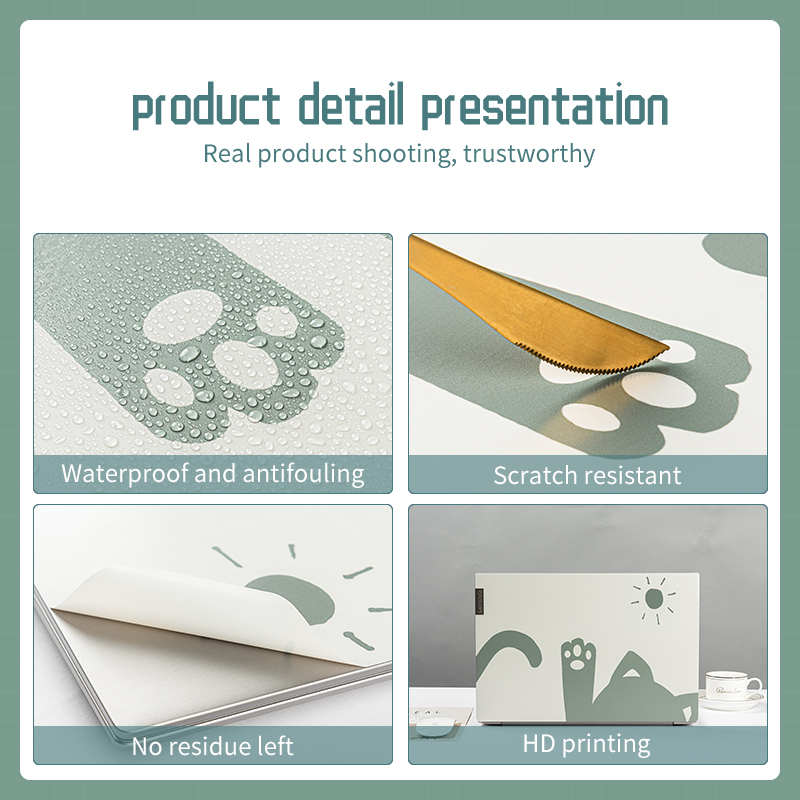 product detail presentation

Real product shooting, trustworthy

Waterproof and antifouling

Scratch resistant

No residue left

Lenovo

HD printing